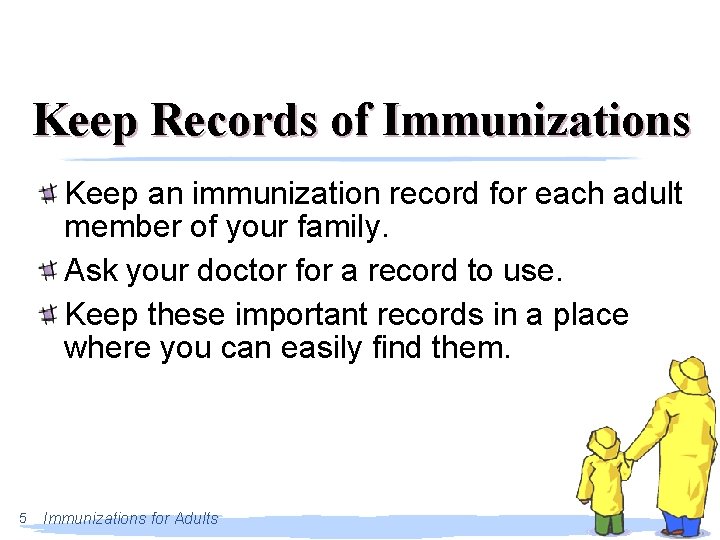 Keep Records of Immunizations

Keep an immunization record for each adult member of your family.

Ask your doctor for a record to use.

Keep these important records in a place where you can easily find them.

5 Immunizations for Adults